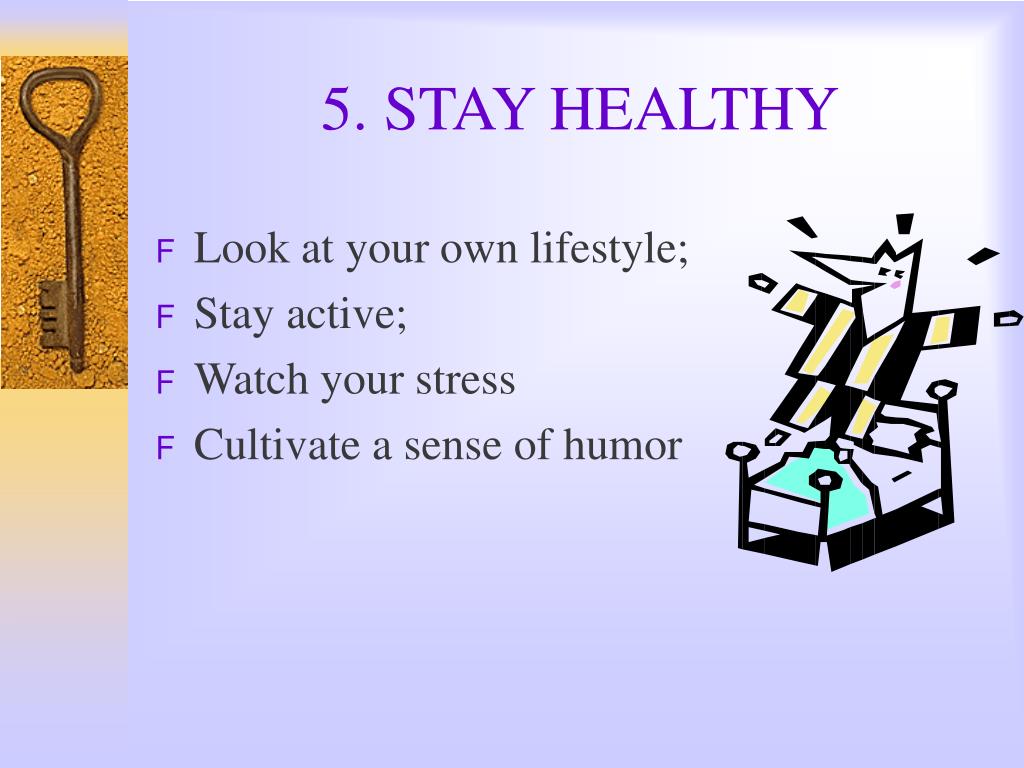 5. STAY HEALTHY

F Look at your own lifestyle;
F Stay active;
F Watch your stress
F Cultivate a sense of humor